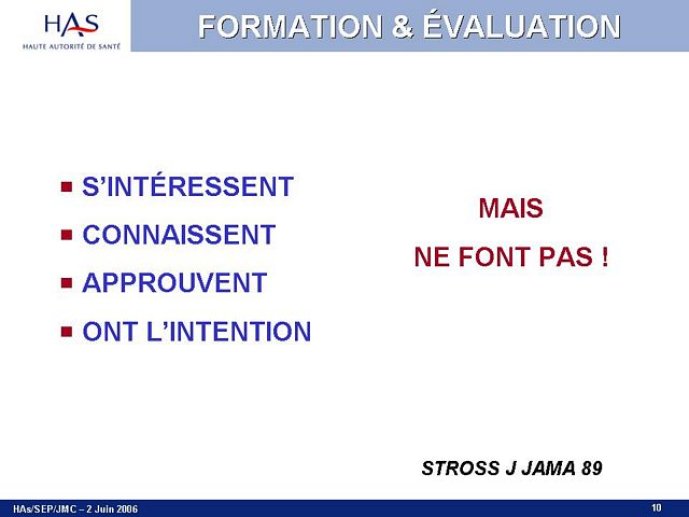 HAS
HAUTE AUTORITÉ DE SANTÉ

FORMATION & ÉVALUATION

- S'INTÉRESSENT
- CONNAISSENT
- APPROUVENT
- ONT L'INTENTION

MAIS
NE FONT PAS !

STROSS J JAMA 89

HAs/SEP/JMC – 2 Juin 2006

10